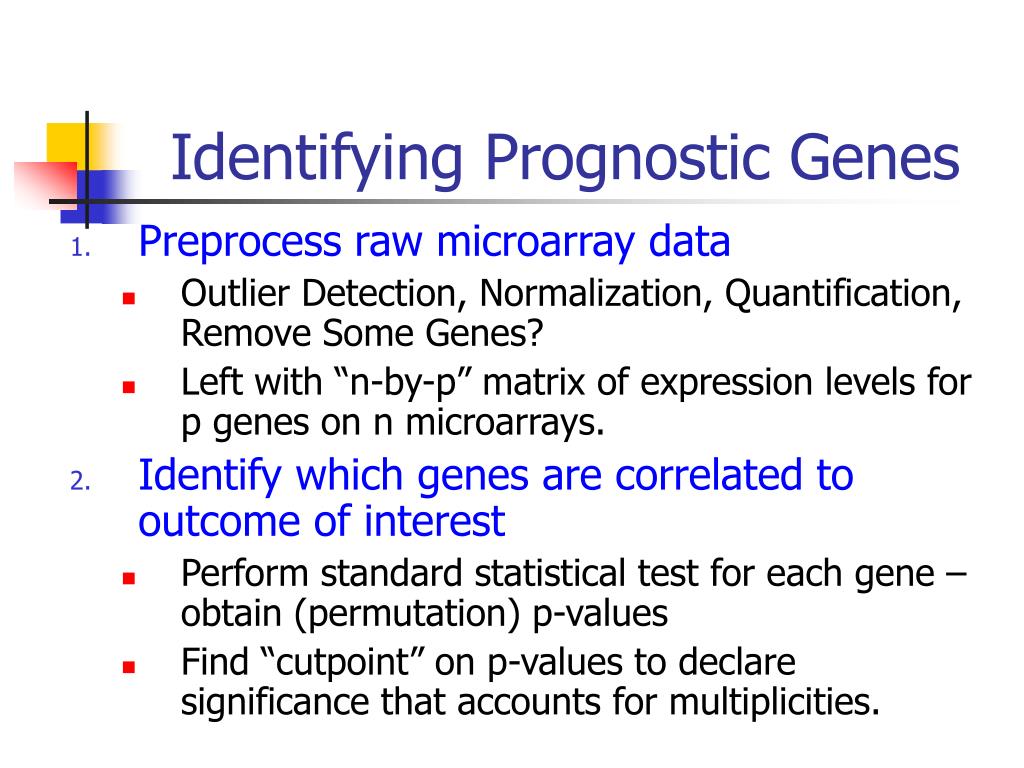 Identifying Prognostic Genes

1. Preprocess raw microarray data
 - Outlier Detection, Normalization, Quantification, Remove Some Genes?
 - Left with “n-by-p” matrix of expression levels for p genes on n microarrays.
2. Identify which genes are correlated to outcome of interest
 - Perform standard statistical test for each gene – obtain (permutation) p-values
 - Find “cutpoint” on p-values to declare significance that accounts for multiplicities.